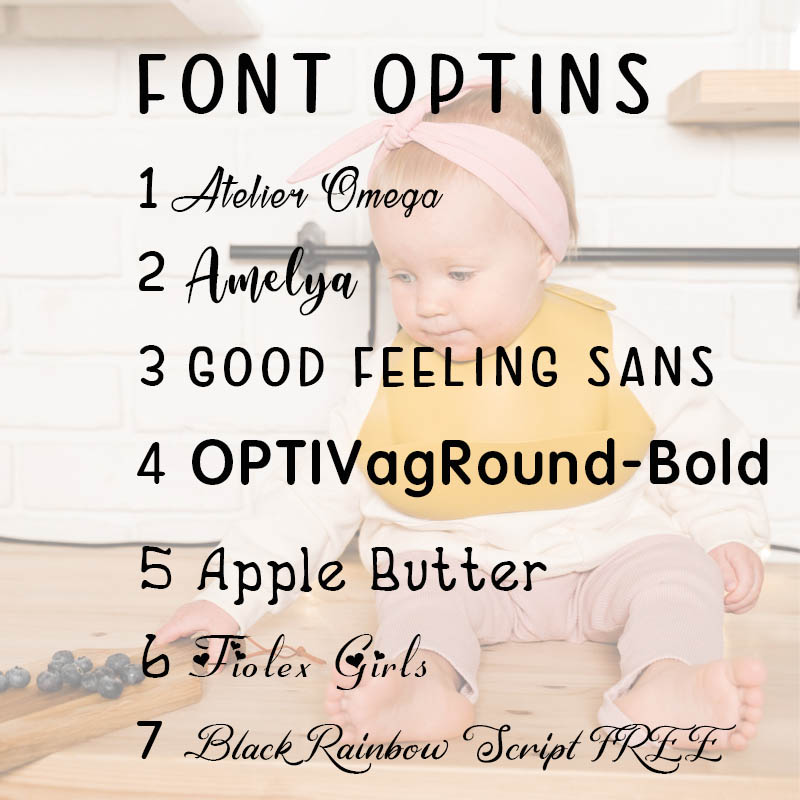 FONT OPTINS

1 Atelier Omega

2 Amelya

3 GOOD FEELING SANS

4 OPTIVagRound-Bold

5 Apple Butter

6 Fiolex Girls

7 BlackRainbow Script FREE